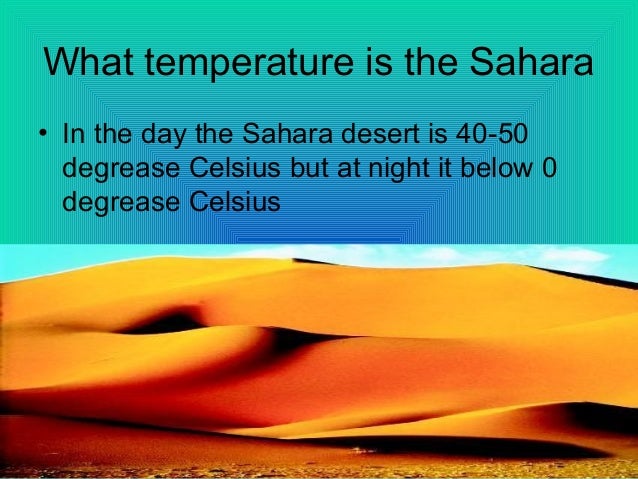 What temperature is the Sahara

• In the day the Sahara desert is 40-50 degrease Celsius but at night it below 0 degrease Celsius